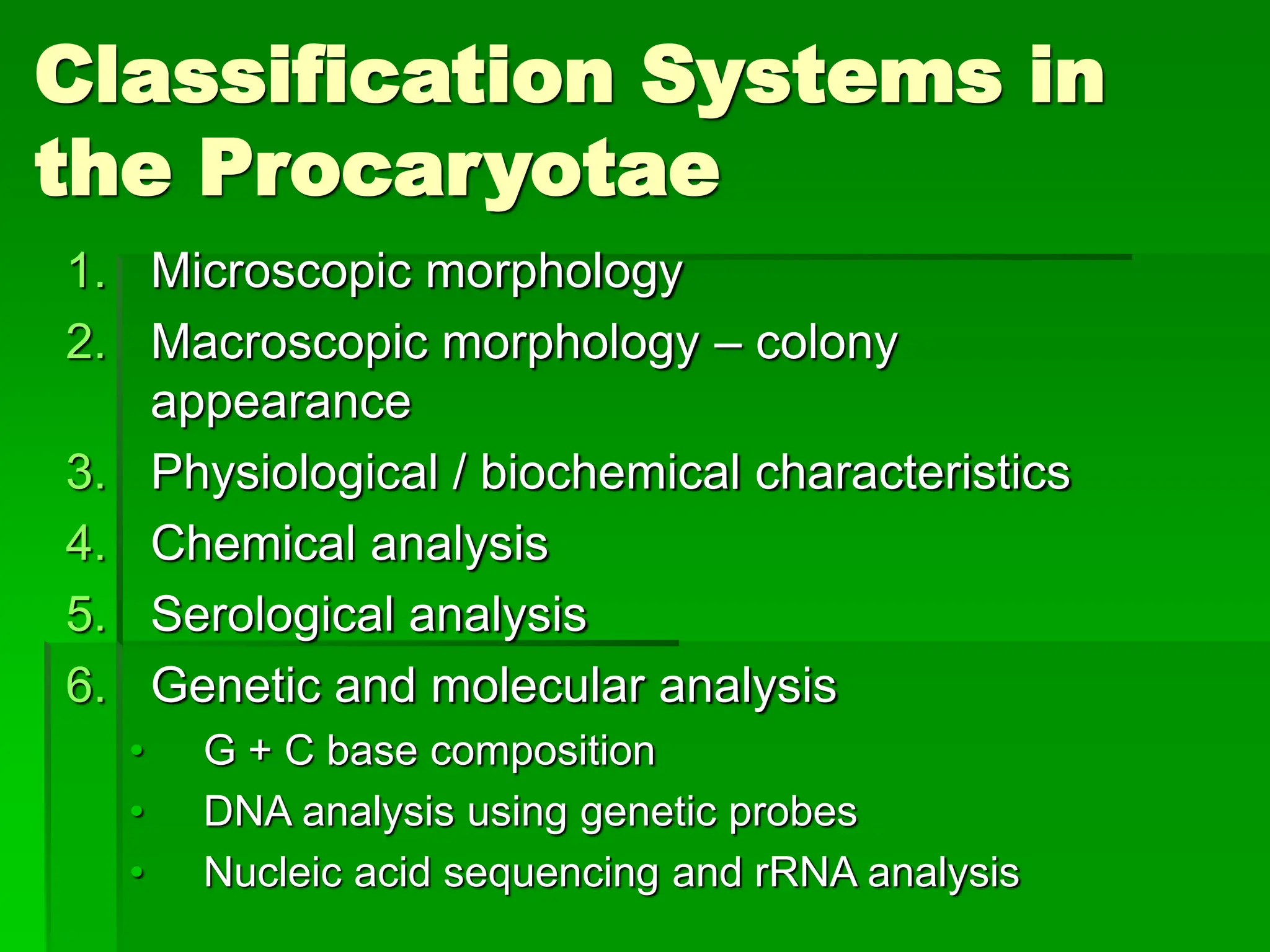 Classification Systems in the Procaryotae

1. Microscopic morphology
2. Macroscopic morphology – colony appearance
3. Physiological / biochemical characteristics
4. Chemical analysis
5. Serological analysis
6. Genetic and molecular analysis
 • G + C base composition
 • DNA analysis using genetic probes
 • Nucleic acid sequencing and rRNA analysis